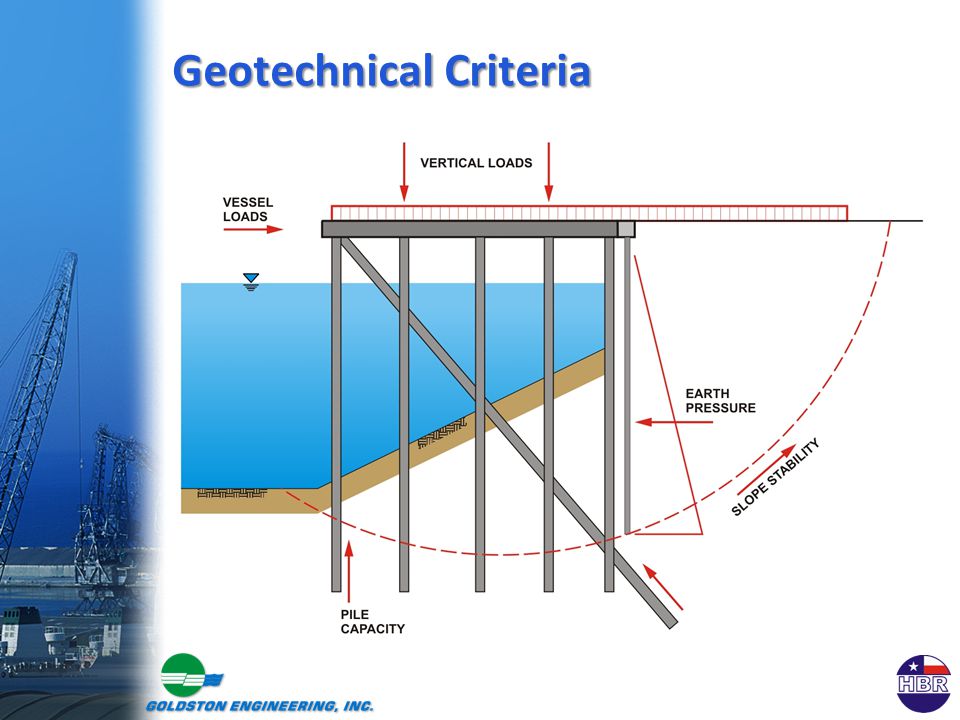 Geotechnical Criteria

VERTICAL LOADS

VESSEL LOADS

EARTH PRESSURE

SLOPE STABILITY

PILE CAPACITY

GOLDSTON ENGINEERING, INC.

HBR